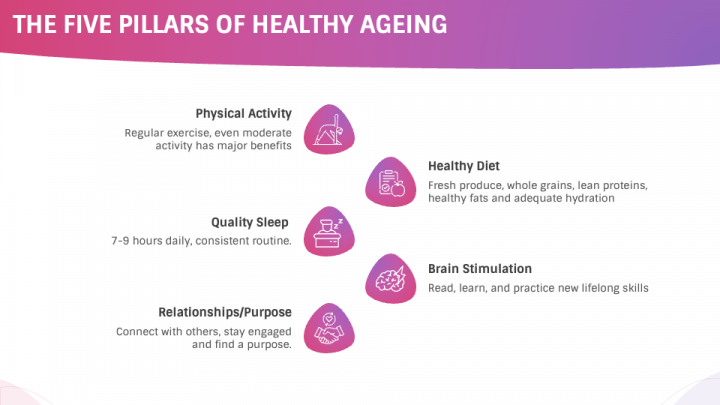 THE FIVE PILLARS OF HEALTHY AGEING

Physical Activity
Regular exercise, even moderate activity has major benefits

Healthy Diet
Fresh produce, whole grains, lean proteins, healthy fats and adequate hydration

Quality Sleep
7-9 hours daily, consistent routine.

Brain Stimulation
Read, learn, and practice new lifelong skills

Relationships/Purpose
Connect with others, stay engaged and find a purpose.